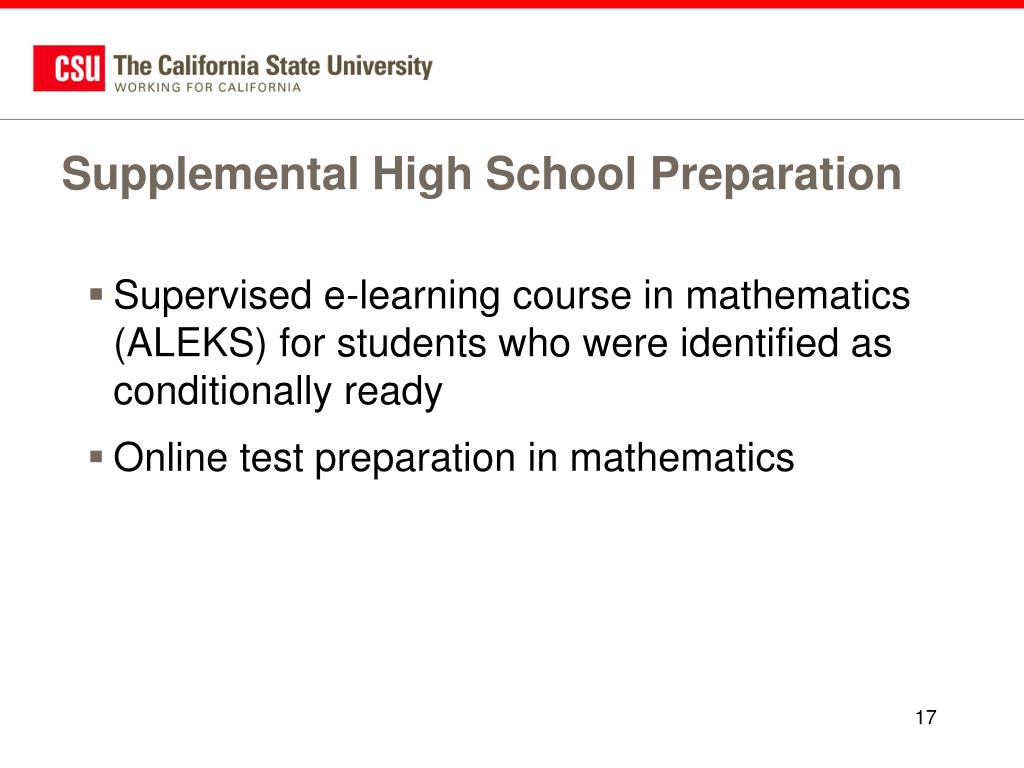 CSU The California State University
WORKING FOR CALIFORNIA

Supplemental High School Preparation

▪ Supervised e-learning course in mathematics (ALEKS) for students who were identified as conditionally ready

▪ Online test preparation in mathematics

17